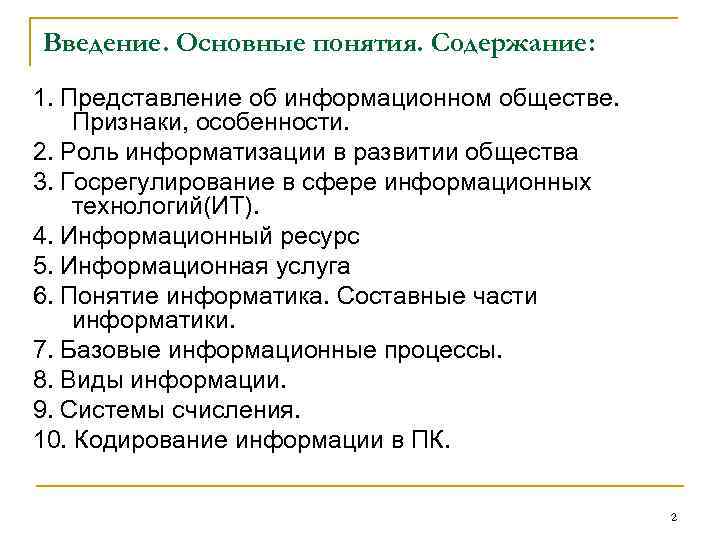 Введение. Основные понятия. Содержание:

1. Представление об информационном обществе. Признаки, особенности.
2. Роль информатизации в развитии общества
3. Госрегулирование в сфере информационных технологий(ИТ).
4. Информационный ресурс
5. Информационная услуга
6. Понятие информатика. Составные части информатики.
7. Базовые информационные процессы.
8. Виды информации.
9. Системы счисления.
10. Кодирование информации в ПК.

2